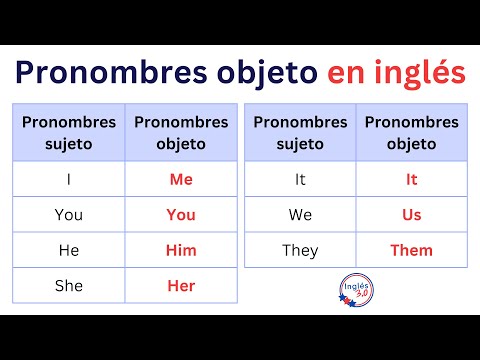 Pronombres objeto en inglés

| Pronombres sujeto | Pronombres objeto |
|---|---|
| I | Me |
| You | You |
| He | Him |
| She | Her |

| Pronombres sujeto | Pronombres objeto |
|---|---|
| It | It |
| We | Us |
| They | Them |

Inglés 3.0